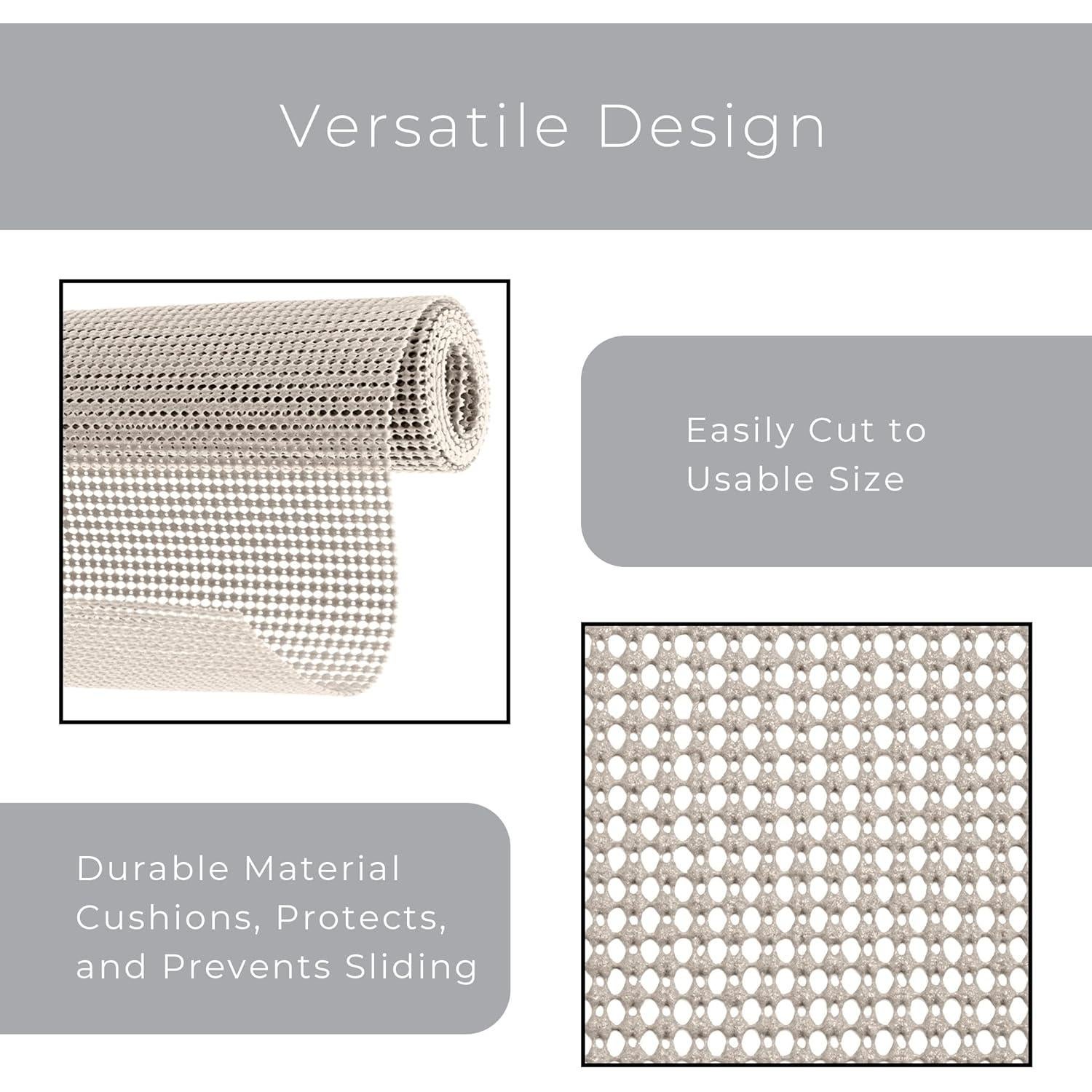 Versatile Design

Easily Cut to Usable Size

Durable Material Cushions, Protects, and Prevents Sliding